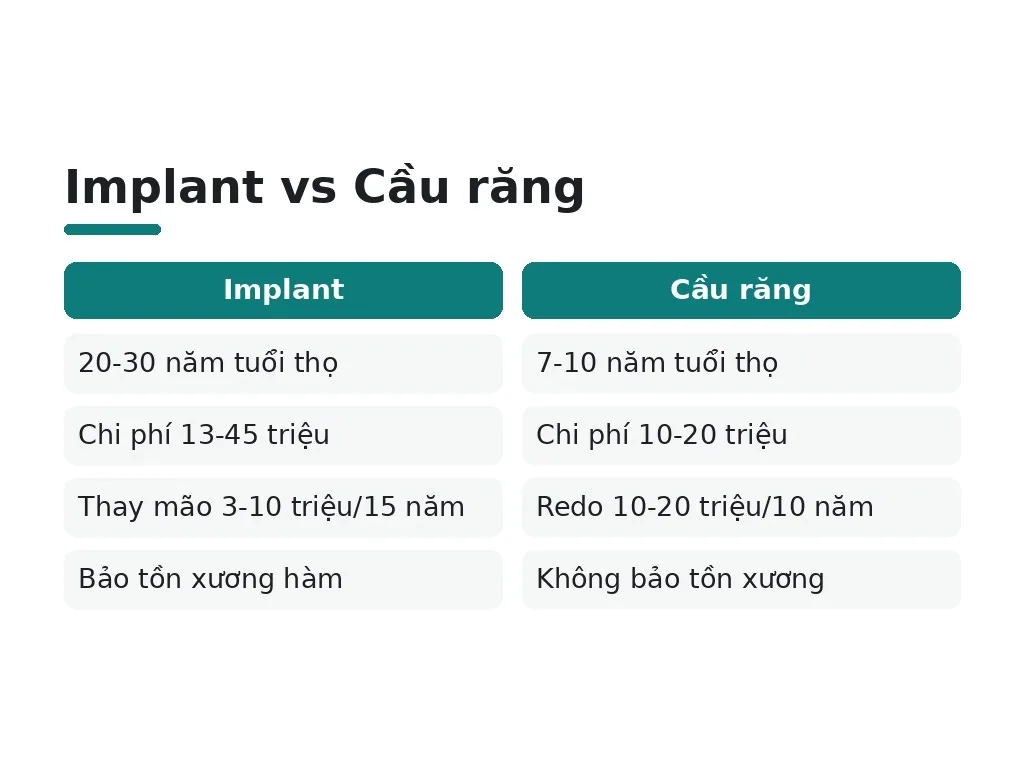 Implant vs Cầu răng

| Implant | Cầu răng |
|---|---|
| 20-30 năm tuổi thọ | 7-10 năm tuổi thọ |
| Chi phí 13-45 triệu | Chi phí 10-20 triệu |
| Thay mão 3-10 triệu/15 năm | Redo 10-20 triệu/10 năm |
| Bảo tồn xương hàm | Không bảo tồn xương |